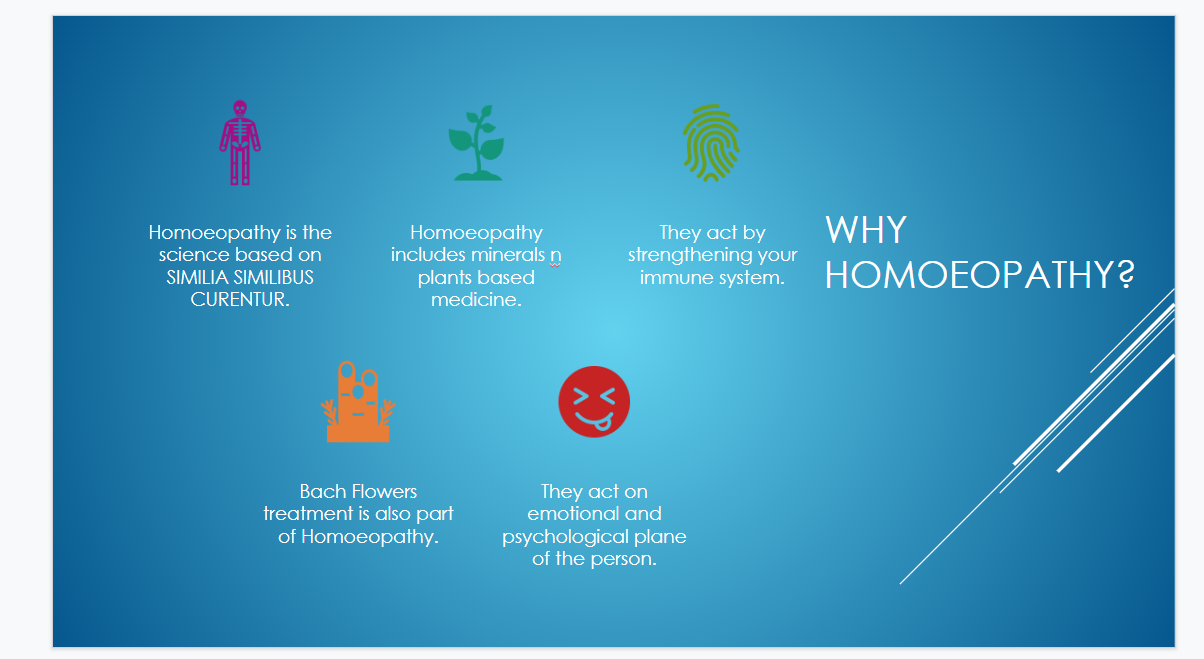 WHY HOMOEOPATHY?

Homoeopathy is the science based on SIMILIA SIMILIBUS CURENTUR.

Homoeopathy includes minerals n plants based medicine.

They act by strengthening your immune system.

Bach Flowers treatment is also part of Homoeopathy.

They act on emotional and psychological plane of the person.